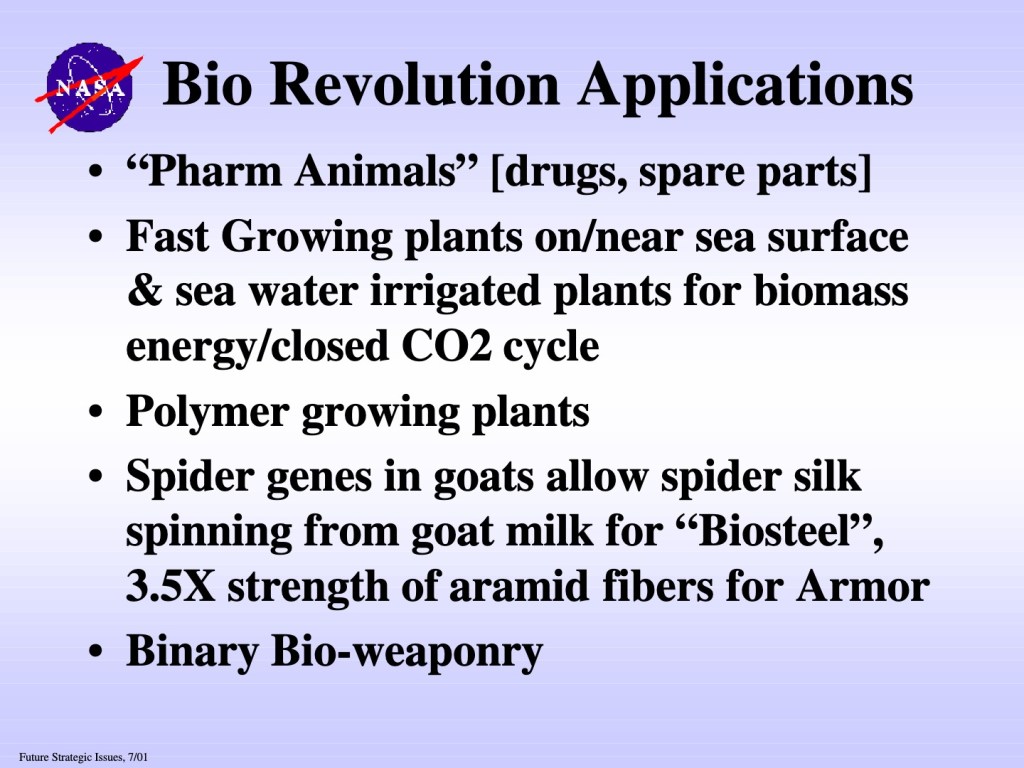 NASA

Bio Revolution Applications

• “Pharm Animals” [drugs, spare parts]
• Fast Growing plants on/near sea surface & sea water irrigated plants for biomass energy/closed CO2 cycle
• Polymer growing plants
• Spider genes in goats allow spider silk spinning from goat milk for “Biosteel”, 3.5X strength of aramid fibers for Armor
• Binary Bio-weaponry

Future Strategic Issues, 7/01